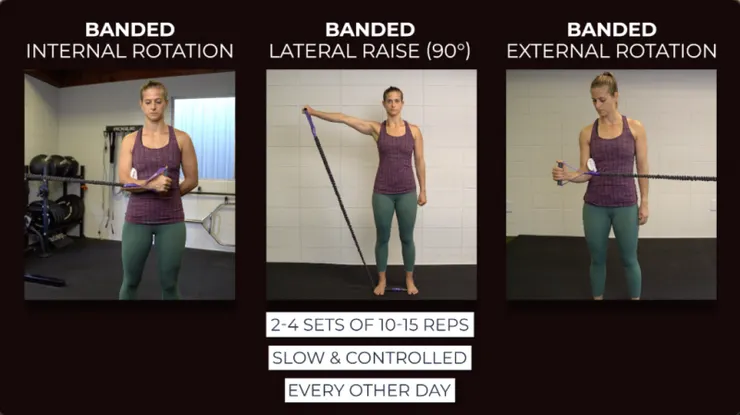 BANDED
INTERNAL ROTATION

BANDED
LATERAL RAISE (90°)

BANDED
EXTERNAL ROTATION

2-4 SETS OF 10-15 REPS

SLOW & CONTROLLED

EVERY OTHER DAY